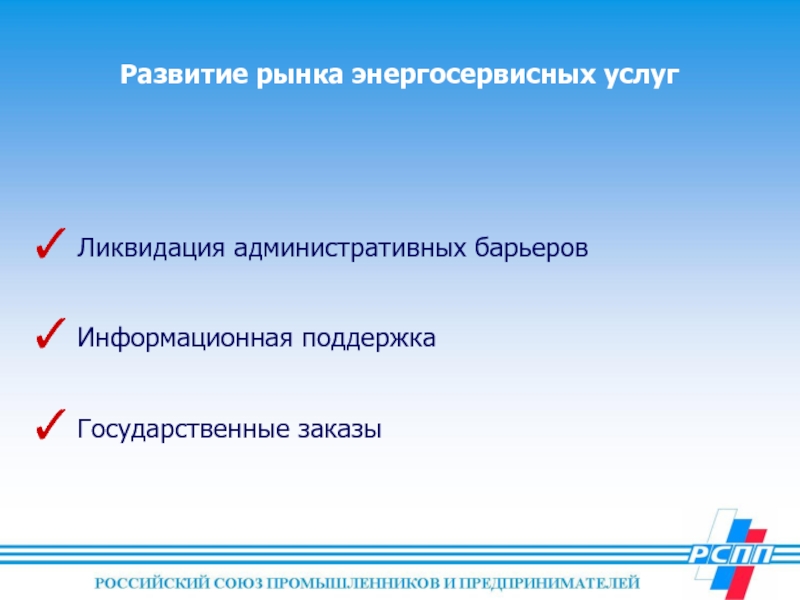 Развитие рынка энергосервисных услуг

✓ Ликвидация административных барьеров

✓ Информационная поддержка

✓ Государственные заказы

РСПП

РОССИЙСКИЙ СОЮЗ ПРОМЫШЛЕННИКОВ И ПРЕДПРИНИМАТЕЛЕЙ